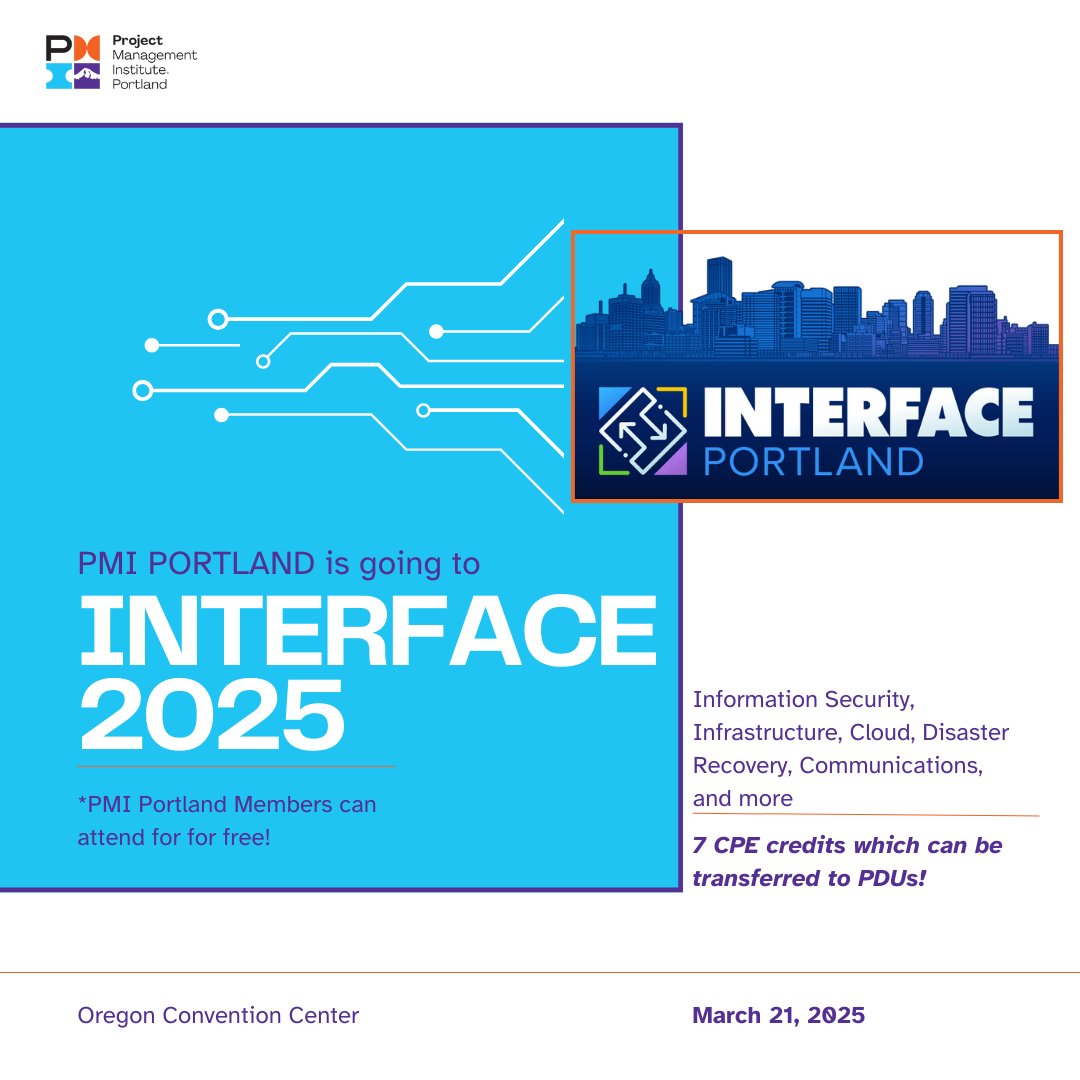 Project Management Institute. Portland

INTERFACE
PORTLAND

PMI PORTLAND is going to
INTERFACE 2025

*PMI Portland Members can attend for for free!

Information Security, Infrastructure, Cloud, Disaster Recovery, Communications, and more

7 CPE credits which can be transferred to PDUs!

Oregon Convention Center

March 21, 2025